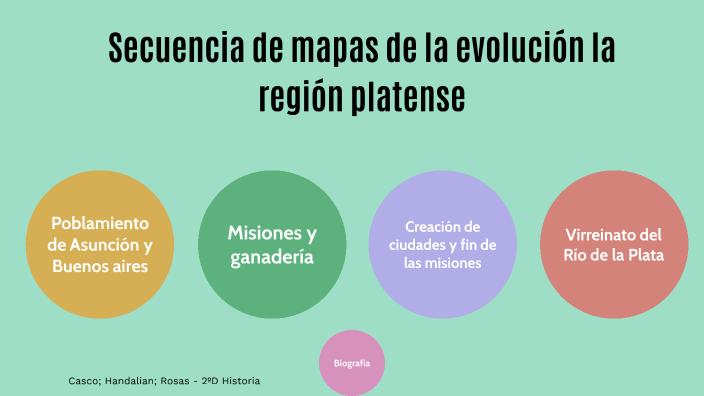 Secuencia de mapas de la evolución la región platense

Poblamiento de Asunción y Buenos aires

Misiones y ganadería

Creación de ciudades y fin de las misiones

Virreinato del Río de la Plata

Biografía

Casco; Handalian; Rosas - 2ºD Historia